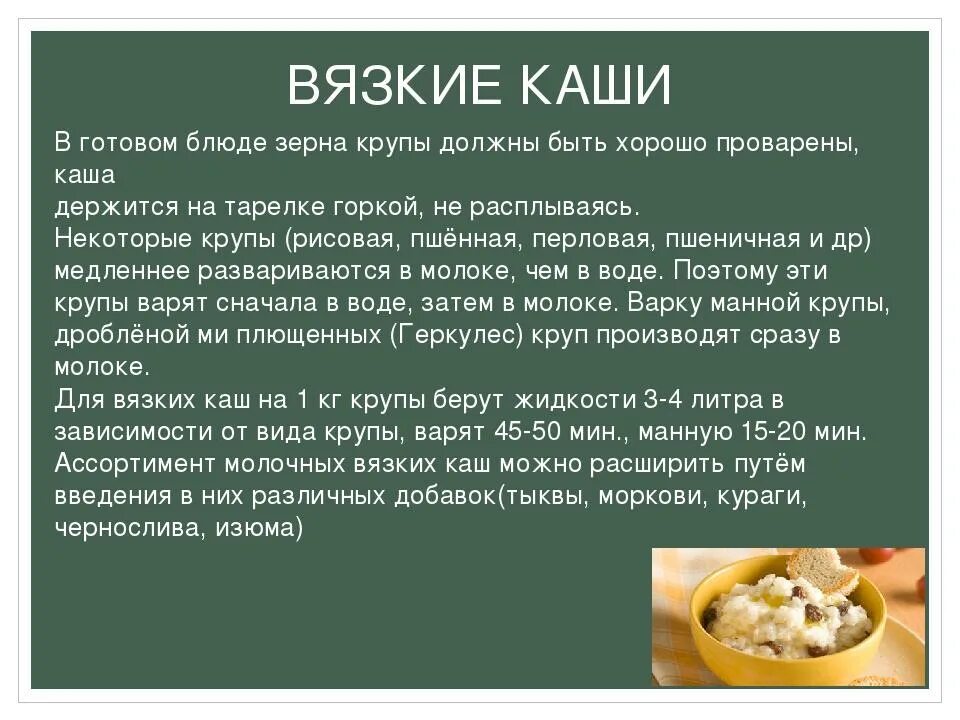 ВЯЗКИЕ КАШИ

В готовом блюде зерна крупы должны быть хорошо проварены, каша
держится на тарелке горкой, не расплываясь.
Некоторые крупы (рисовая, пшённая, перловая, пшеничная и др) медленнее развариваются в молоке, чем в воде. Поэтому эти крупы варят сначала в воде, затем в молоке. Варку манной крупы, дроблёной ми плющенных (Геркулес) круп производят сразу в молоке.
Для вязких каш на 1 кг крупы берут жидкости 3-4 литра в зависимости от вида крупы, варят 45-50 мин., манную 15-20 мин.
Ассортимент молочных вязких каш можно расширить путём введения в них различных добавок(тыквы, моркови, кураги, чернослива, изюма)